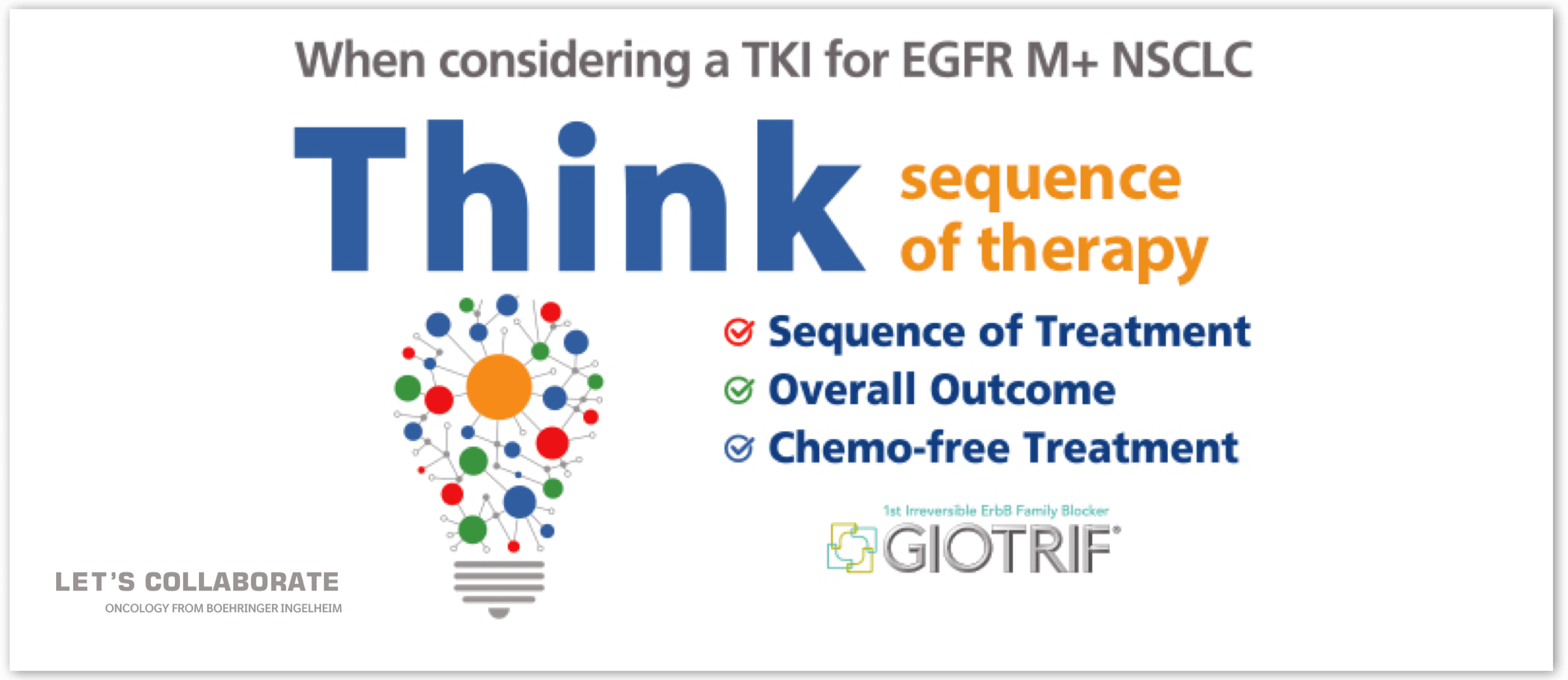 When considering a TKI for EGFR M+ NSCLC

Think sequence of therapy

Sequence of Treatment
Overall Outcome
Chemo-free Treatment

1st Irreversible ErbB Family Blocker
GIOTRIF®

LET'S COLLABORATE
ONCOLOGY FROM BOEHRINGER INGELHEIM